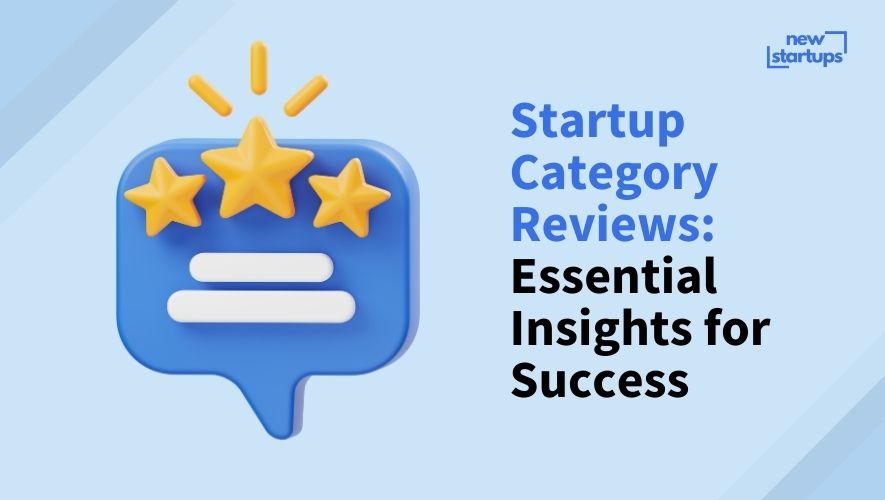 new startups

Startup Category Reviews: Essential Insights for Success